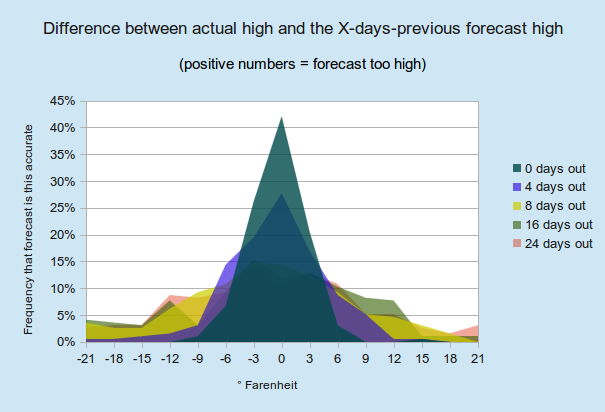 Difference between actual high and the X-days-previous forecast high

(positive numbers = forecast too high)

Frequency that forecast is this accurate

45%
40%
35%
30%
25%
20%
15%
10%
5%
0%

-21 -18 -15 -12 -9 -6 -3 0 3 6 9 12 15 18 21

° Farenheit

0 days out
4 days out
8 days out
16 days out
24 days out